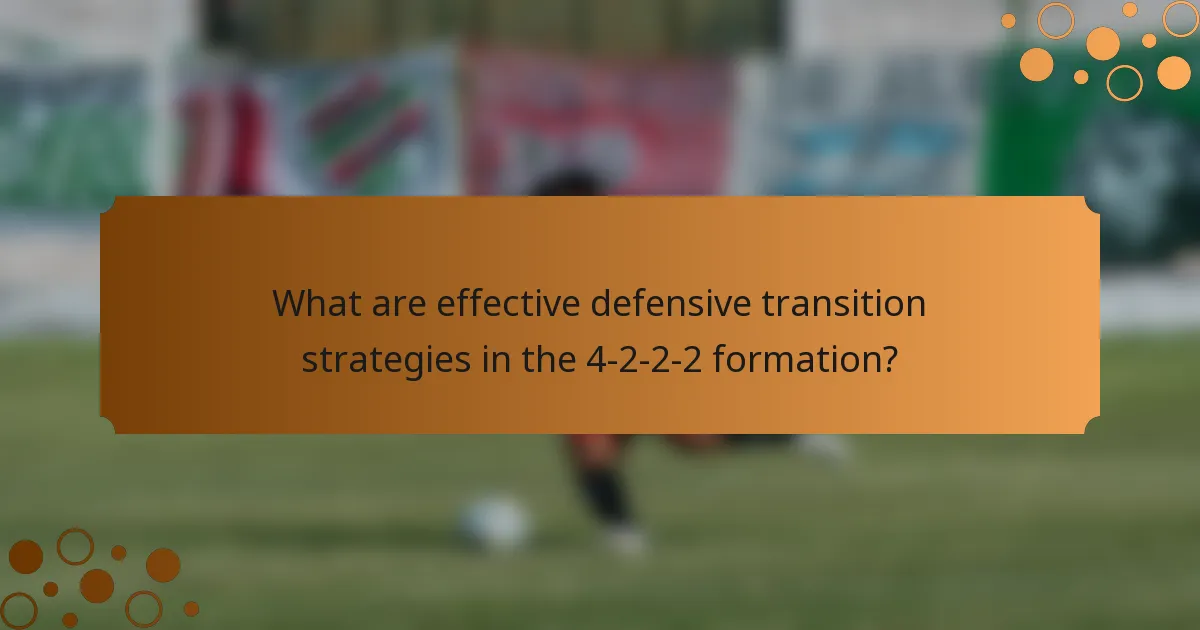 What are effective defensive transition strategies in the 4-2-2-2 formation?